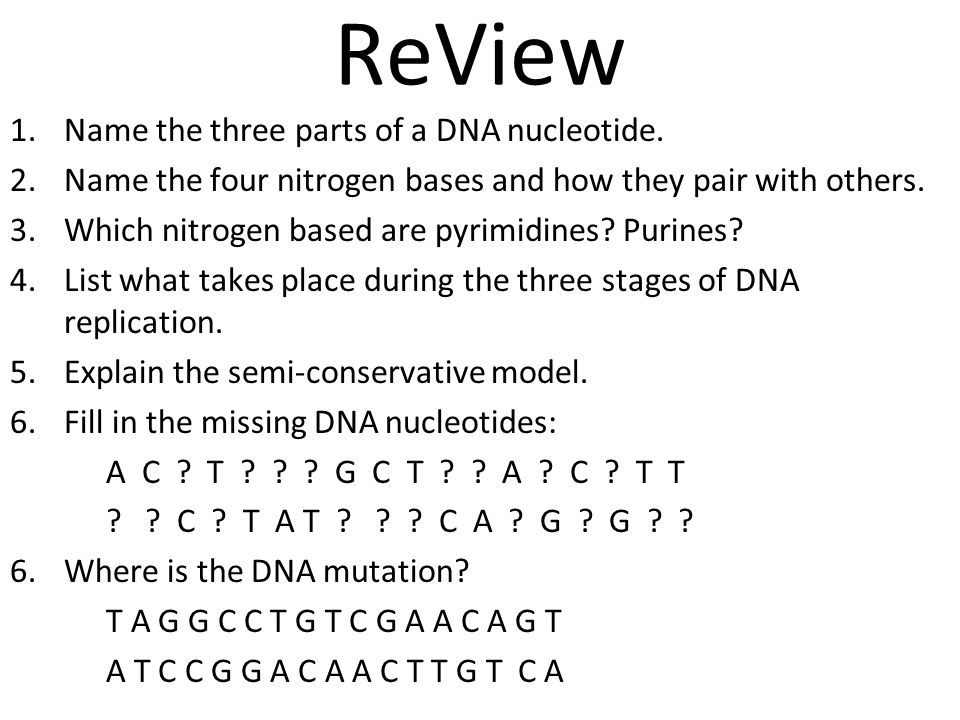 ReView

1. Name the three parts of a DNA nucleotide.
2. Name the four nitrogen bases and how they pair with others.
3. Which nitrogen based are pyrimidines? Purines?
4. List what takes place during the three stages of DNA replication.
5. Explain the semi-conservative model.
6. Fill in the missing DNA nucleotides:
A C ? T ? ? ? G C T ? ? A ? C ? T T
? ? C ? T A T ? ? ? C A ? G ? G ? ?
6. Where is the DNA mutation?
T A G G C C T G T C G A A C A G T
A T C C G G A C A A C T T G T C A